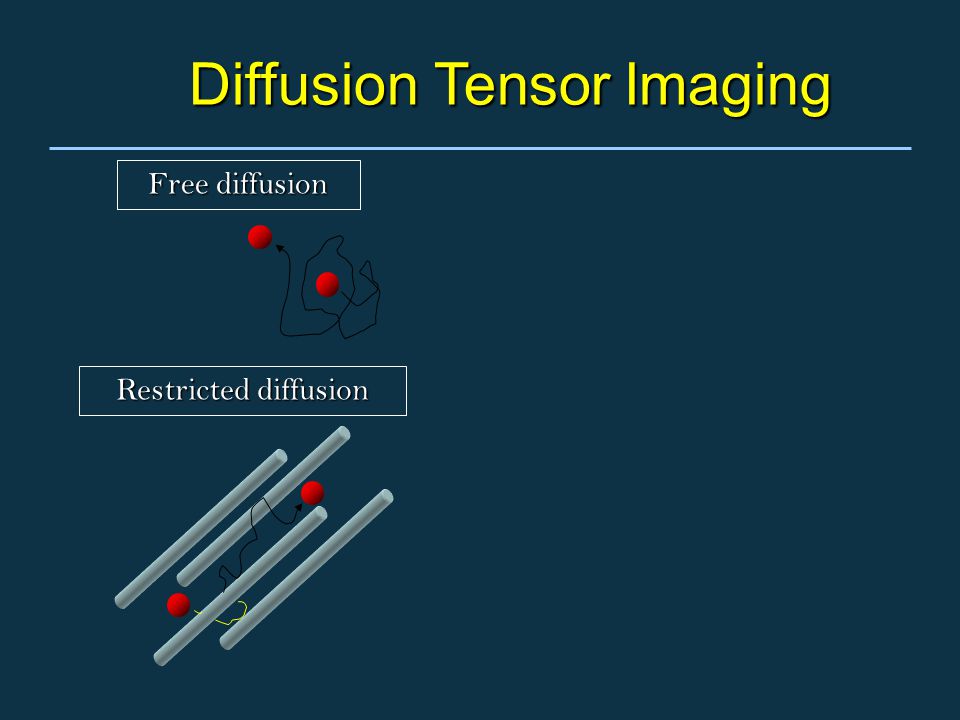 Diffusion Tensor Imaging

Free diffusion

Restricted diffusion